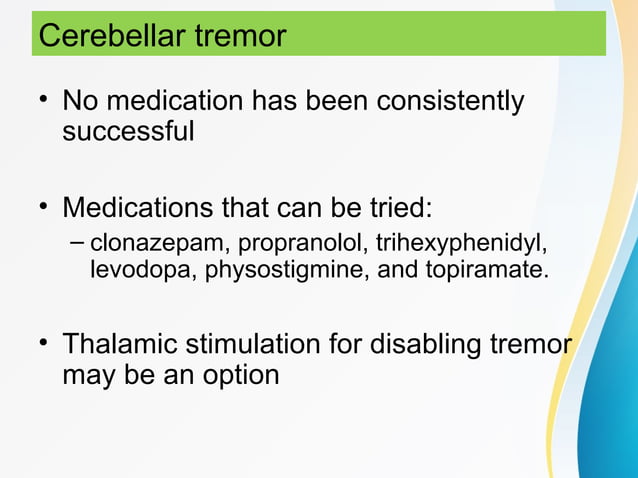 Cerebellar tremor

• No medication has been consistently successful

• Medications that can be tried:
– clonazepam, propranolol, trihexyphenidyl, levodopa, physostigmine, and topiramate.

• Thalamic stimulation for disabling tremor may be an option